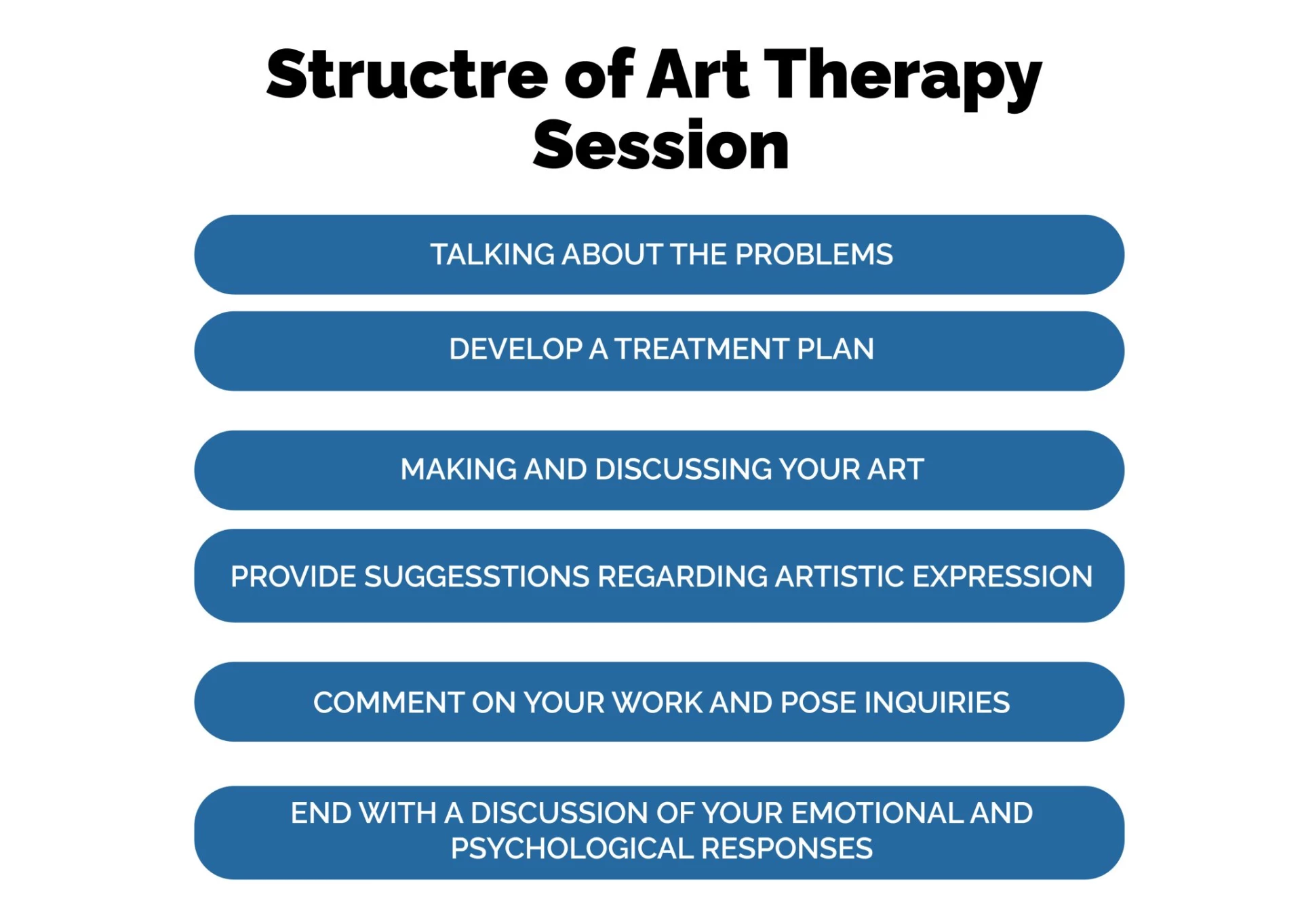 Structre of Art Therapy Session

TALKING ABOUT THE PROBLEMS

DEVELOP A TREATMENT PLAN

MAKING AND DISCUSSING YOUR ART

PROVIDE SUGGESSTIONS REGARDING ARTISTIC EXPRESSION

COMMENT ON YOUR WORK AND POSE INQUIRIES

END WITH A DISCUSSION OF YOUR EMOTIONAL AND PSYCHOLOGICAL RESPONSES